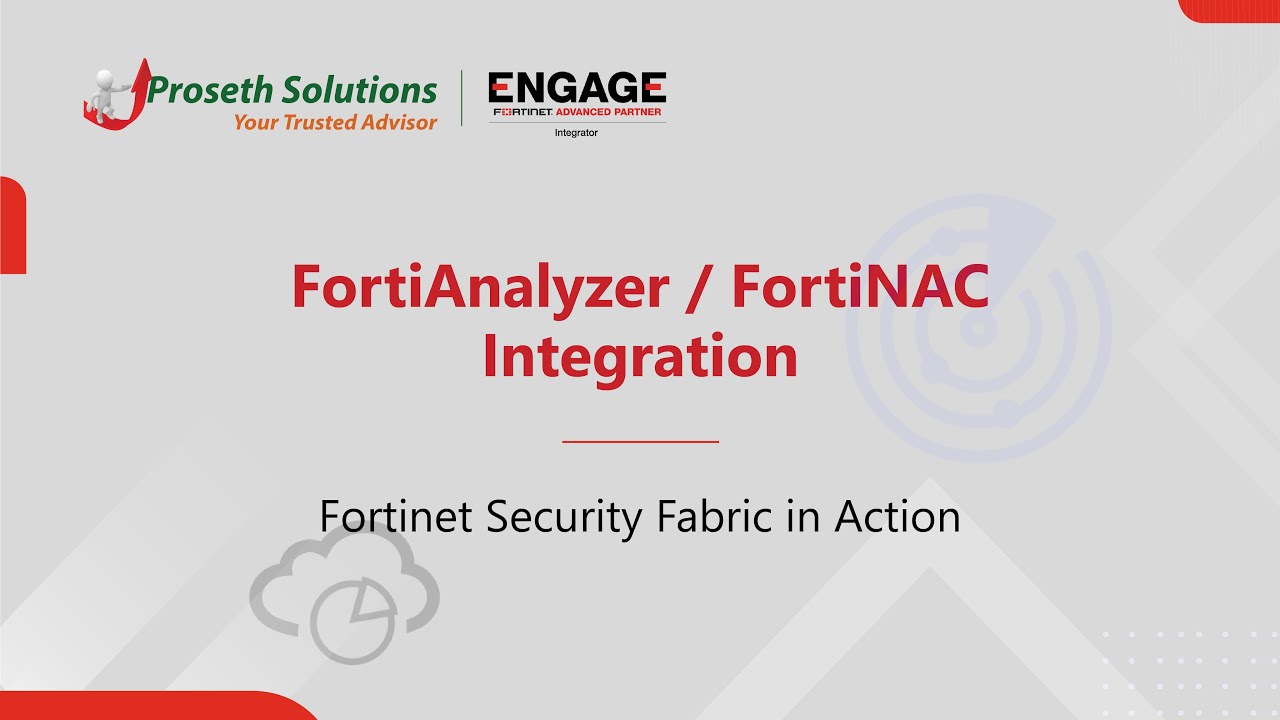 Proseth Solutions
Your Trusted Advisor

ENGAGE
FORTINET ADVANCED PARTNER
Integrator

FortiAnalyzer / FortiNAC Integration

Fortinet Security Fabric in Action